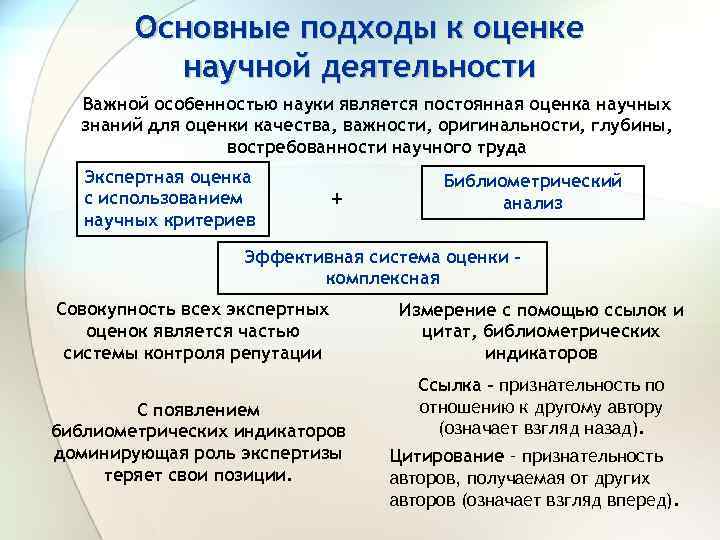 Основные подходы к оценке научной деятельности

Важной особенностью науки является постоянная оценка научных знаний для оценки качества, важности, оригинальности, глубины, востребованности научного труда

Экспертная оценка с использованием научных критериев

+

Библиометрический анализ

Эффективная система оценки – комплексная

Совокупность всех экспертных оценок является частью системы контроля репутации

С появлением библиометрических индикаторов доминирующая роль экспертизы теряет свои позиции.

Измерение с помощью ссылок и цитат, библиометрических индикаторов

Ссылка – признательность по отношению к другому автору (означает взгляд назад).

Цитирование – признательность авторов, получаемая от других авторов (означает взгляд вперед).